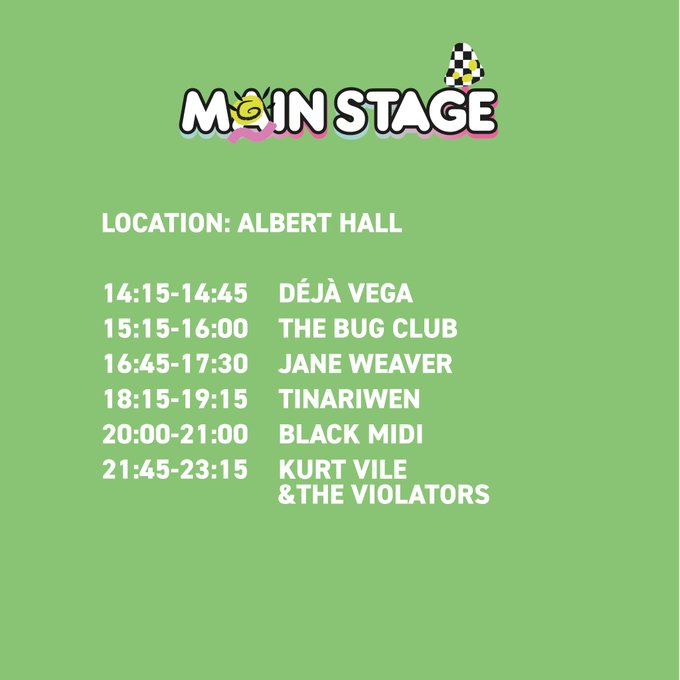 MAIN STAGE

LOCATION: ALBERT HALL

14:15-14:45 DÉJÀ VEGA
15:15-16:00 THE BUG CLUB
16:45-17:30 JANE WEAVER
18:15-19:15 TINARIWEN
20:00-21:00 BLACK MIDI
21:45-23:15 KURT VILE &THE VIOLATORS